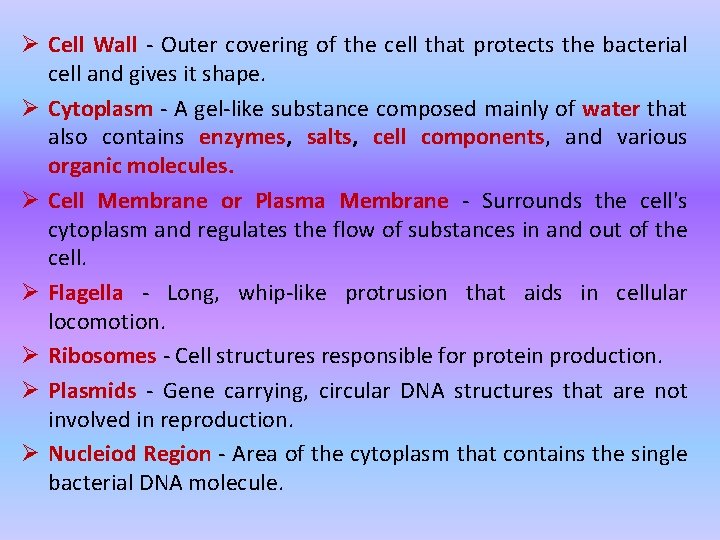 ➢ Cell Wall - Outer covering of the cell that protects the bacterial cell and gives it shape.

➢ Cytoplasm - A gel-like substance composed mainly of water that also contains enzymes, salts, cell components, and various organic molecules.

➢ Cell Membrane or Plasma Membrane - Surrounds the cell's cytoplasm and regulates the flow of substances in and out of the cell.

➢ Flagella - Long, whip-like protrusion that aids in cellular locomotion.

➢ Ribosomes - Cell structures responsible for protein production.

➢ Plasmids - Gene carrying, circular DNA structures that are not involved in reproduction.

➢ Nucleiod Region - Area of the cytoplasm that contains the single bacterial DNA molecule.